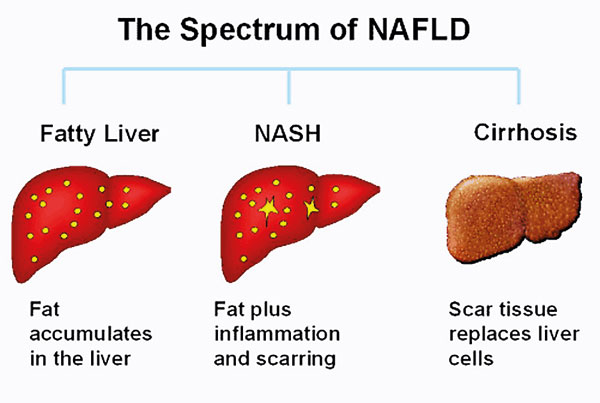 The Spectrum of NAFLD

Fatty Liver

NASH

Cirrhosis

Fat accumulates in the liver

Fat plus inflammation and scarring

Scar tissue replaces liver cells